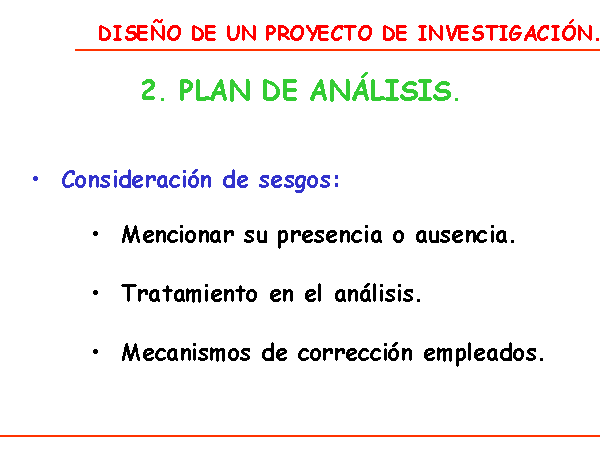 DISEÑO DE UN PROYECTO DE INVESTIGACIÓN.

2. PLAN DE ANÁLISIS.

• Consideración de sesgos:

• Mencionar su presencia o ausencia.

• Tratamiento en el análisis.

• Mecanismos de corrección empleados.